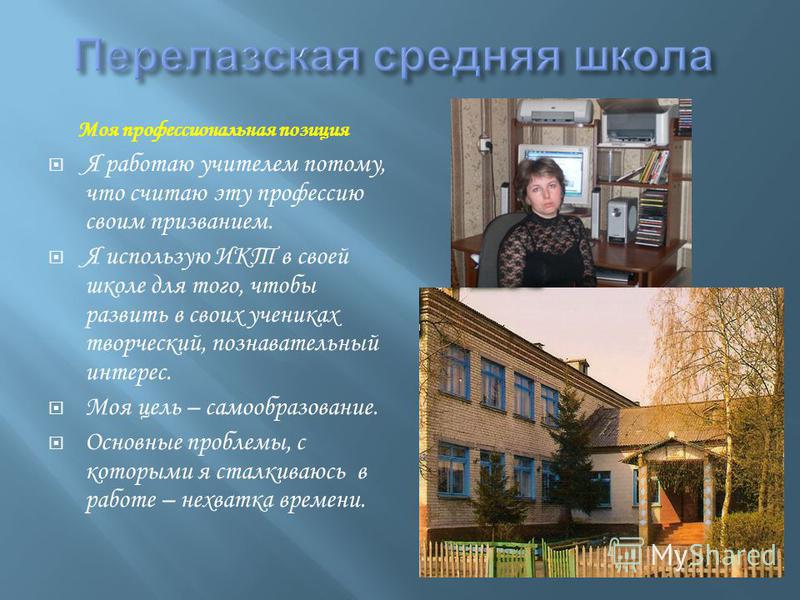 Перелазская средняя школа

Моя профессиональная позиция

Я работаю учителем потому, что считаю эту профессию своим призванием.

Я использую ИКТ в своей школе для того, чтобы развить в своих учениках творческий, познавательный интерес.

Моя цель – самообразование.

Основные проблемы, с которыми я сталкиваюсь в работе – нехватка времени.

MyShared